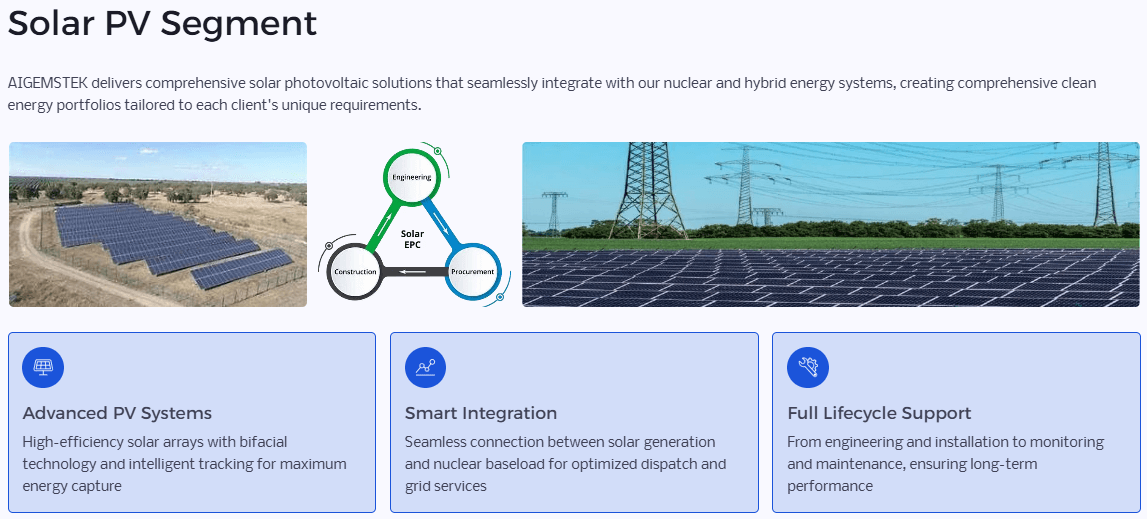 Solar PV Segment

AIGEMSTEK delivers comprehensive solar photovoltaic solutions that seamlessly integrate with our nuclear and hybrid energy systems, creating comprehensive clean energy portfolios tailored to each client's unique requirements.

Engineering

Solar EPC

Construction

Procurement

Advanced PV Systems

High-efficiency solar arrays with bifacial technology and intelligent tracking for maximum energy capture

Smart Integration

Seamless connection between solar generation and nuclear baseload for optimized dispatch and grid services

Full Lifecycle Support

From engineering and installation to monitoring and maintenance, ensuring long-term performance